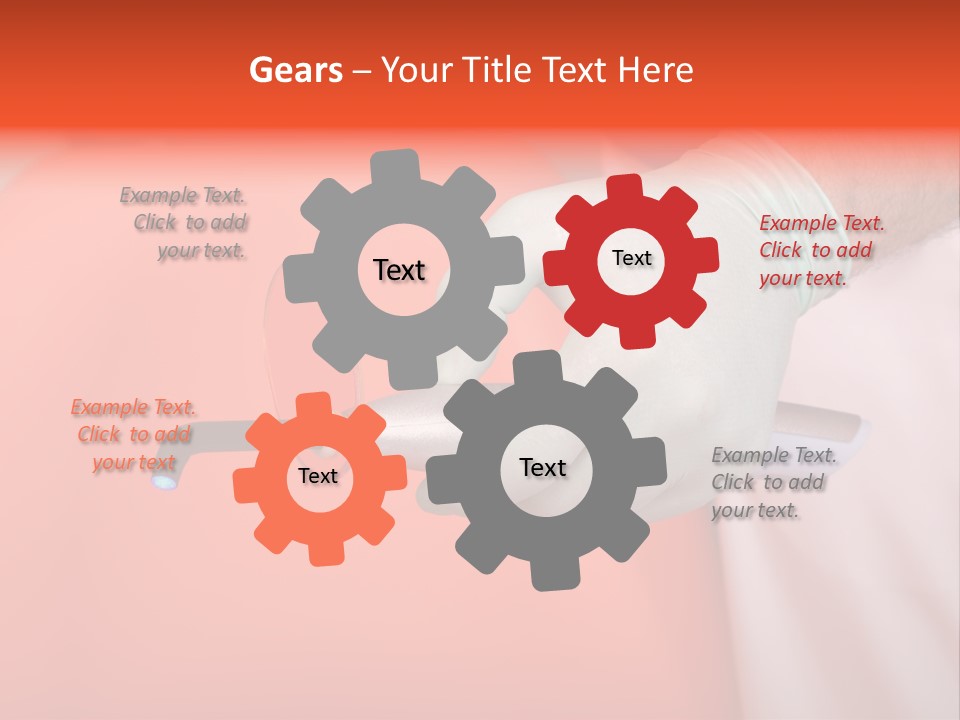 Gears – Your Title Text Here

Example Text. Click to add your text.

Text

Text

Example Text. Click to add your text.

Example Text. Click to add your text

Text

Text

Example Text. Click to add your text.